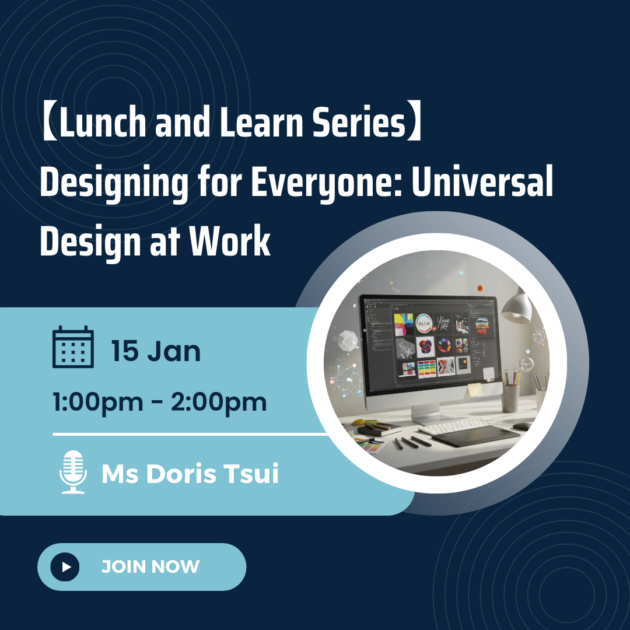 【Lunch and Learn Series】
Designing for Everyone: Universal Design at Work

15 Jan
1:00pm - 2:00pm

Ms Doris Tsui

JOIN NOW